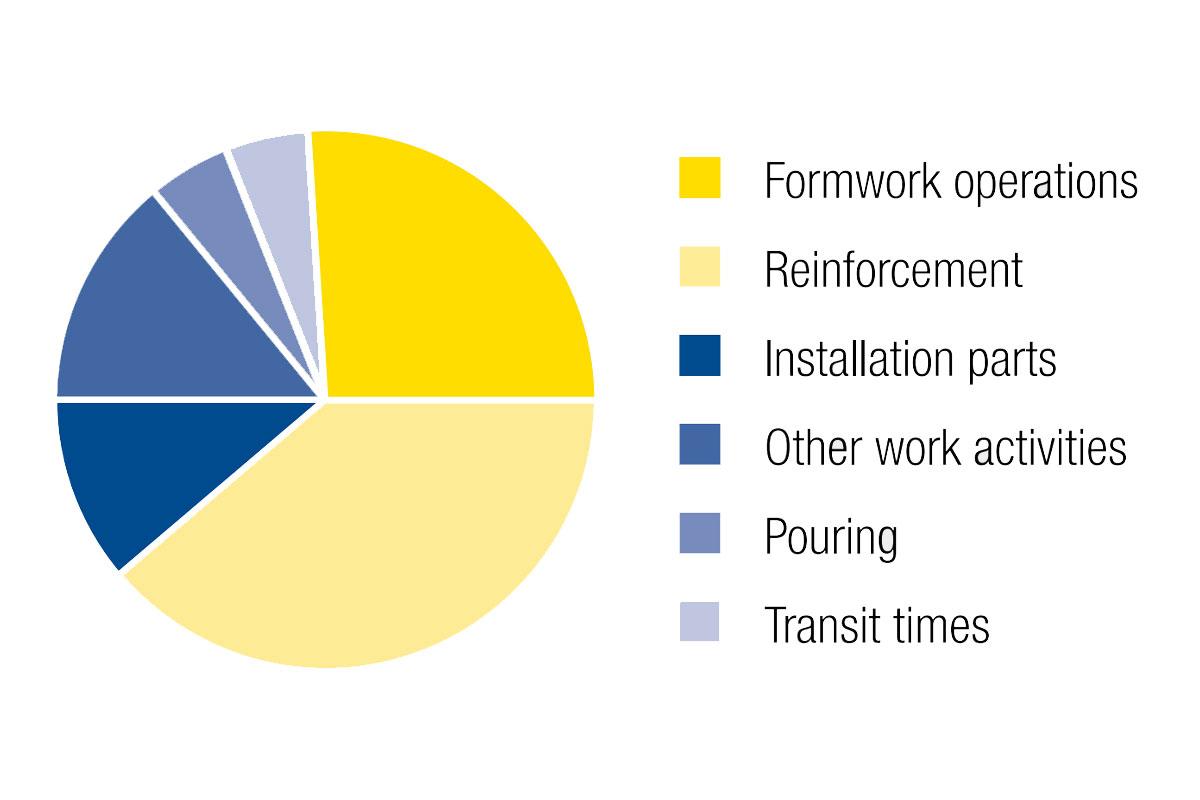 Formwork operations
Reinforcement
Installation parts
Other work activities
Pouring
Transit times